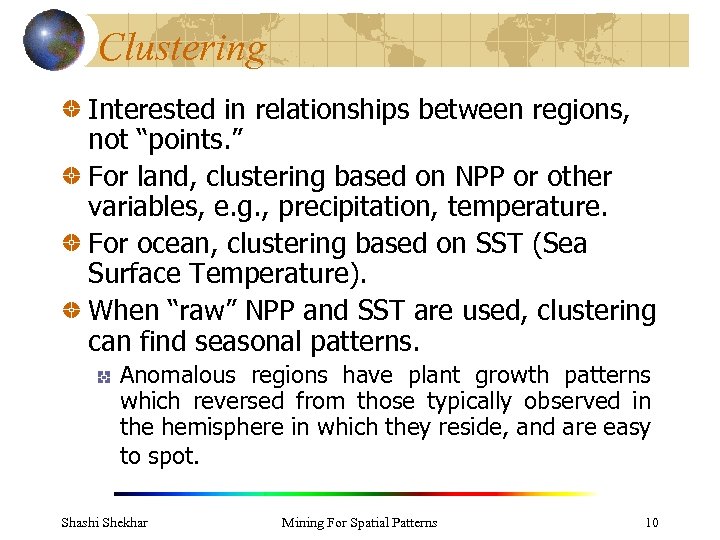 Clustering

Interested in relationships between regions, not “points.”

For land, clustering based on NPP or other variables, e.g., precipitation, temperature.

For ocean, clustering based on SST (Sea Surface Temperature).

When “raw” NPP and SST are used, clustering can find seasonal patterns.

Anomalous regions have plant growth patterns which reversed from those typically observed in the hemisphere in which they reside, and are easy to spot.

Shashi Shekhar

Mining For Spatial Patterns

10